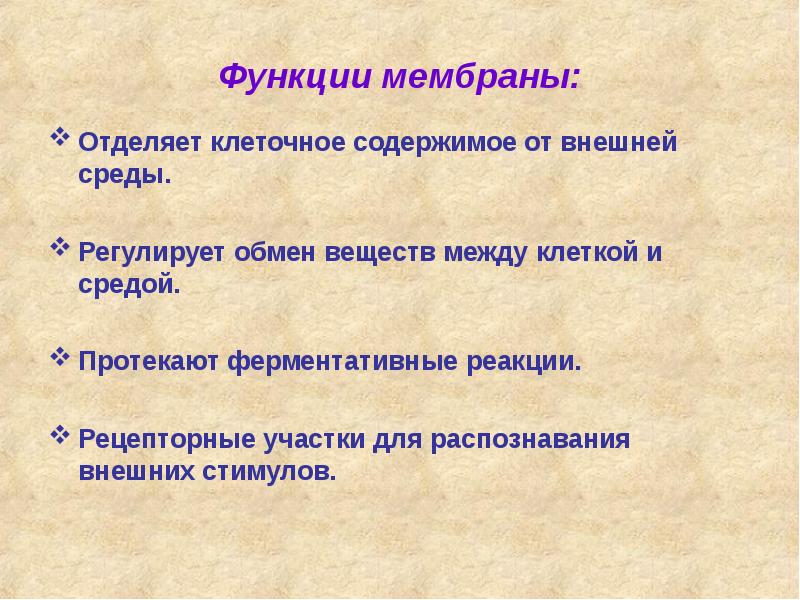 Функции мембраны:

❖ Отделяет клеточное содержимое от внешней среды.

❖ Регулирует обмен веществ между клеткой и средой.

❖ Протекают ферментативные реакции.

❖ Рецепторные участки для распознавания внешних стимулов.